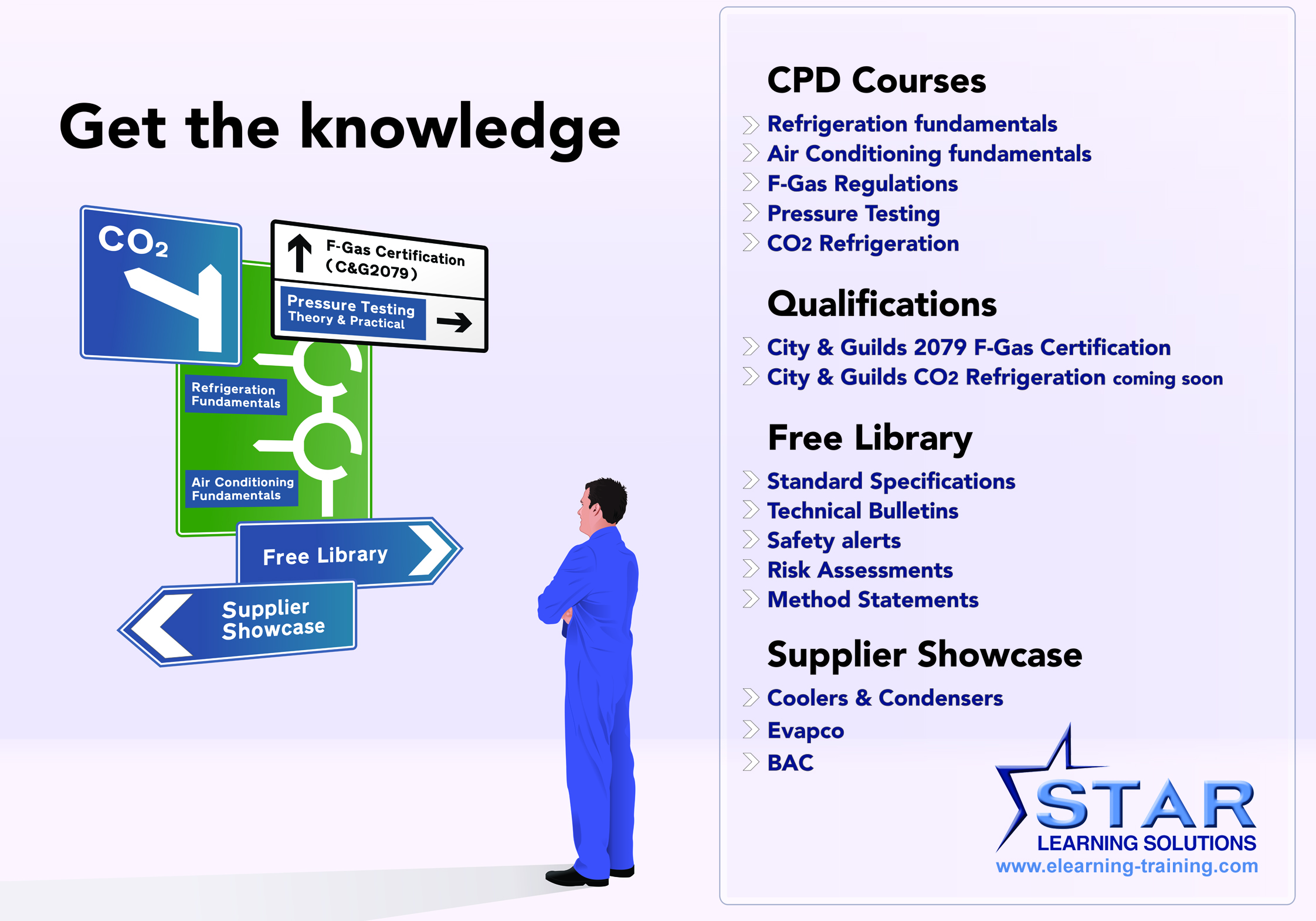 Get the knowledge

$CO_2$

F-Gas Certification (C&G2079)

Pressure Testing
Theory & Practical

Refrigeration Fundamentals

Air Conditioning Fundamentals

Free Library

Supplier Showcase

CPD Courses

Refrigeration fundamentals
Air Conditioning fundamentals
F-Gas Regulations
Pressure Testing
CO2 Refrigeration

Qualifications

City & Guilds 2079 F-Gas Certification
City & Guilds CO2 Refrigeration coming soon

Free Library

Standard Specifications
Technical Bulletins
Safety alerts
Risk Assessments
Method Statements

Supplier Showcase

Coolers & Condensers
Evapco
BAC

STAR
LEARNING SOLUTIONS
www.elearning-training.com